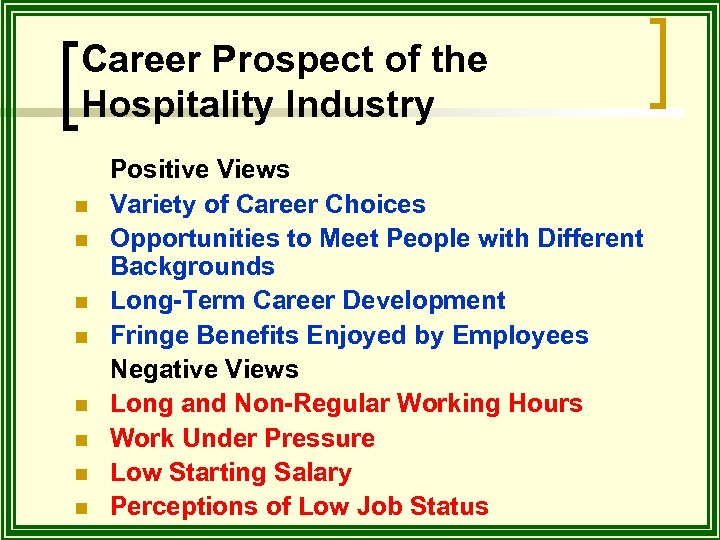 Career Prospect of the Hospitality Industry

Positive Views

- Variety of Career Choices
- Opportunities to Meet People with Different Backgrounds
- Long-Term Career Development
- Fringe Benefits Enjoyed by Employees

Negative Views

- Long and Non-Regular Working Hours
- Work Under Pressure
- Low Starting Salary
- Perceptions of Low Job Status